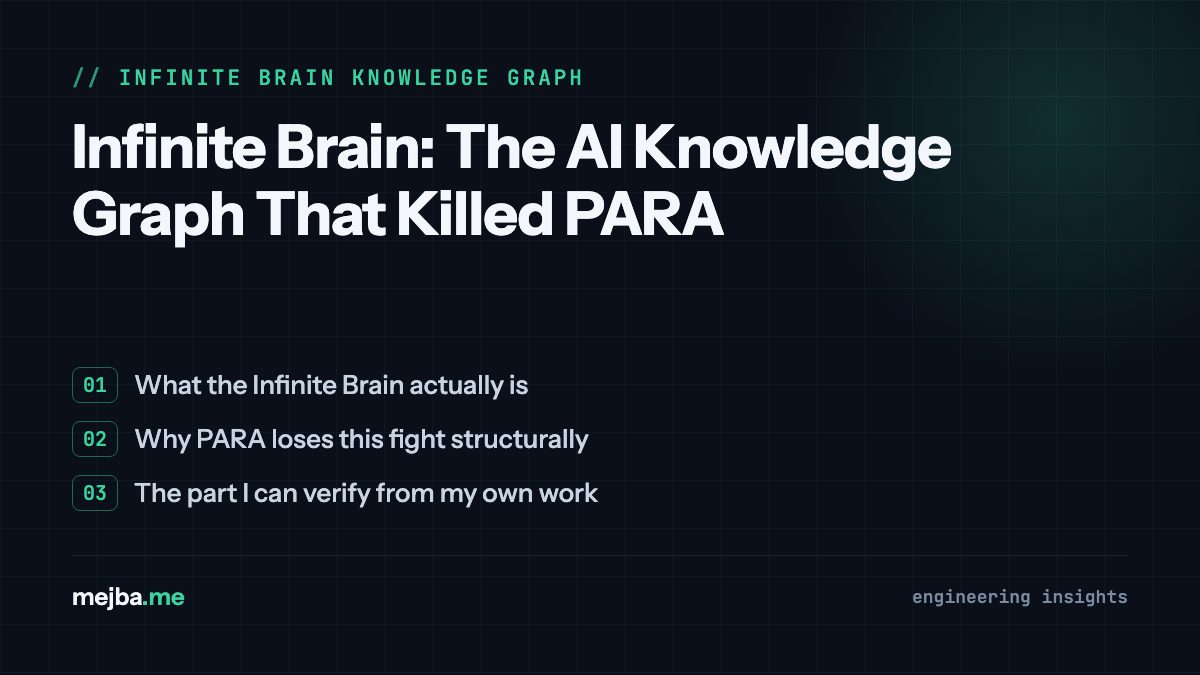 // INFINITE BRAIN KNOWLEDGE GRAPH

Infinite Brain: The AI Knowledge Graph That Killed PARA

01 What the Infinite Brain actually is

02 Why PARA loses this fight structurally

03 The part I can verify from my own work

mejba.me

engineering insights